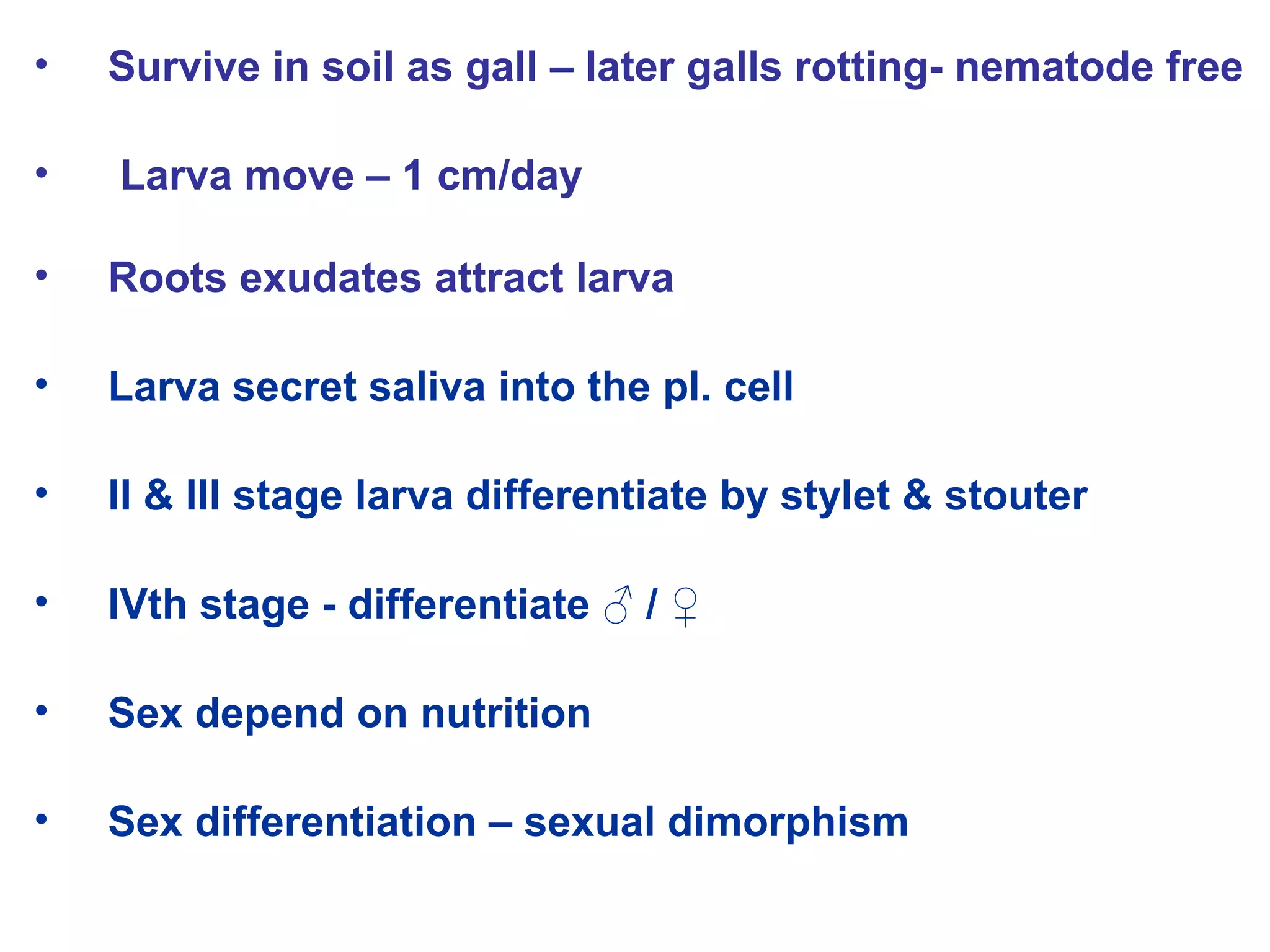 • Survive in soil as gall – later galls rotting- nematode free

• Larva move – 1 cm/day

• Roots exudates attract larva

• Larva secret saliva into the pl. cell

• II & III stage larva differentiate by stylet & stouter

• IVth stage - differentiate ♂ / ♀

• Sex depend on nutrition

• Sex differentiation – sexual dimorphism